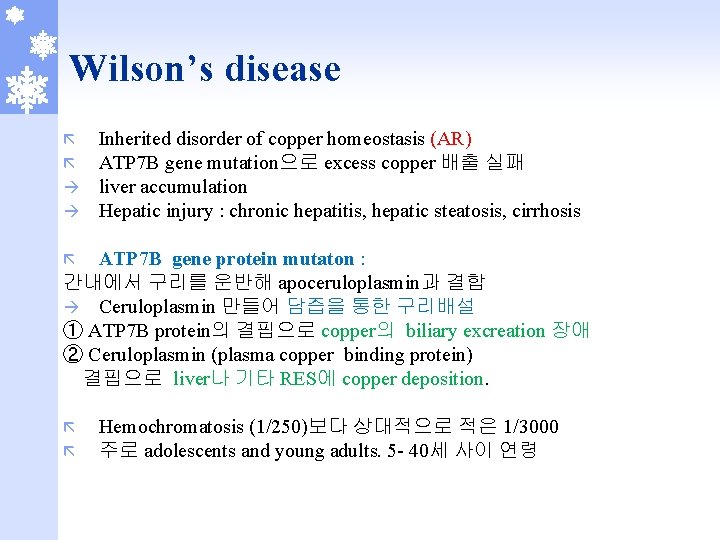 Wilson's disease

Inherited disorder of copper homeostasis (AR)
ATP7B gene mutation으로 excess copper 배출 실패
→ liver accumulation
→ Hepatic injury : chronic hepatitis, hepatic steatosis, cirrhosis

ATP7B gene protein mutaton :
간내에서 구리를 운반해 apoceruloplasmin과 결합
→ Ceruloplasmin 만들어 담즙을 통한 구리배설
① ATP7B protein의 결핍으로 copper의 biliary excreation 장애
② Ceruloplasmin (plasma copper binding protein) 결핍으로 liver나 기타 RES에 copper deposition.

Hemochromatosis (1/250)보다 상대적으로 적은 1/3000
주로 adolescents and young adults. 5- 40세 사이 연령